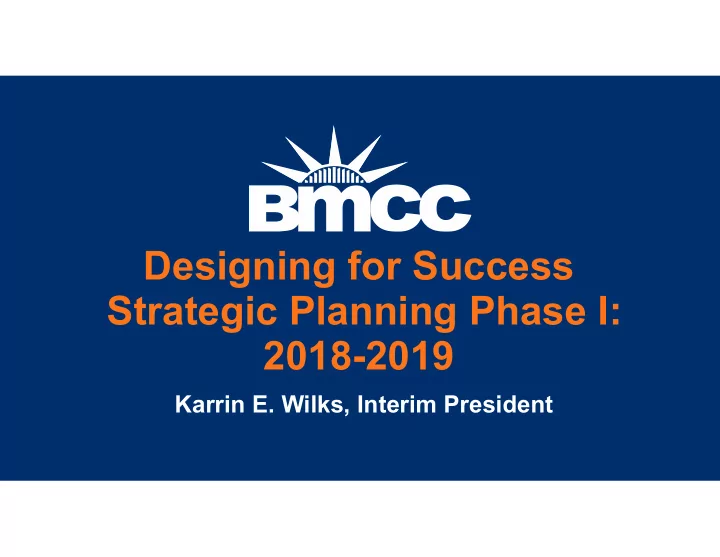 BMCC

Designing for Success
Strategic Planning Phase I:
2018-2019

Karrin E. Wilks, Interim President